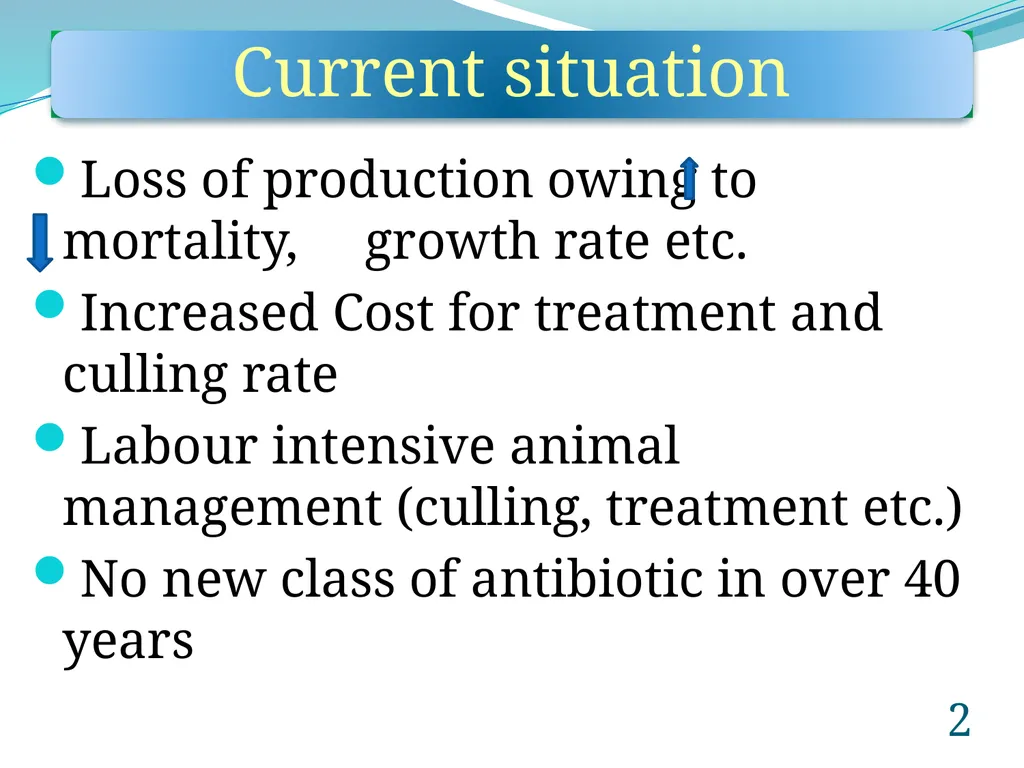 Current situation

• Loss of production owing to mortality, growth rate etc.

• Increased Cost for treatment and culling rate

• Labour intensive animal management (culling, treatment etc.)

• No new class of antibiotic in over 40 years

2